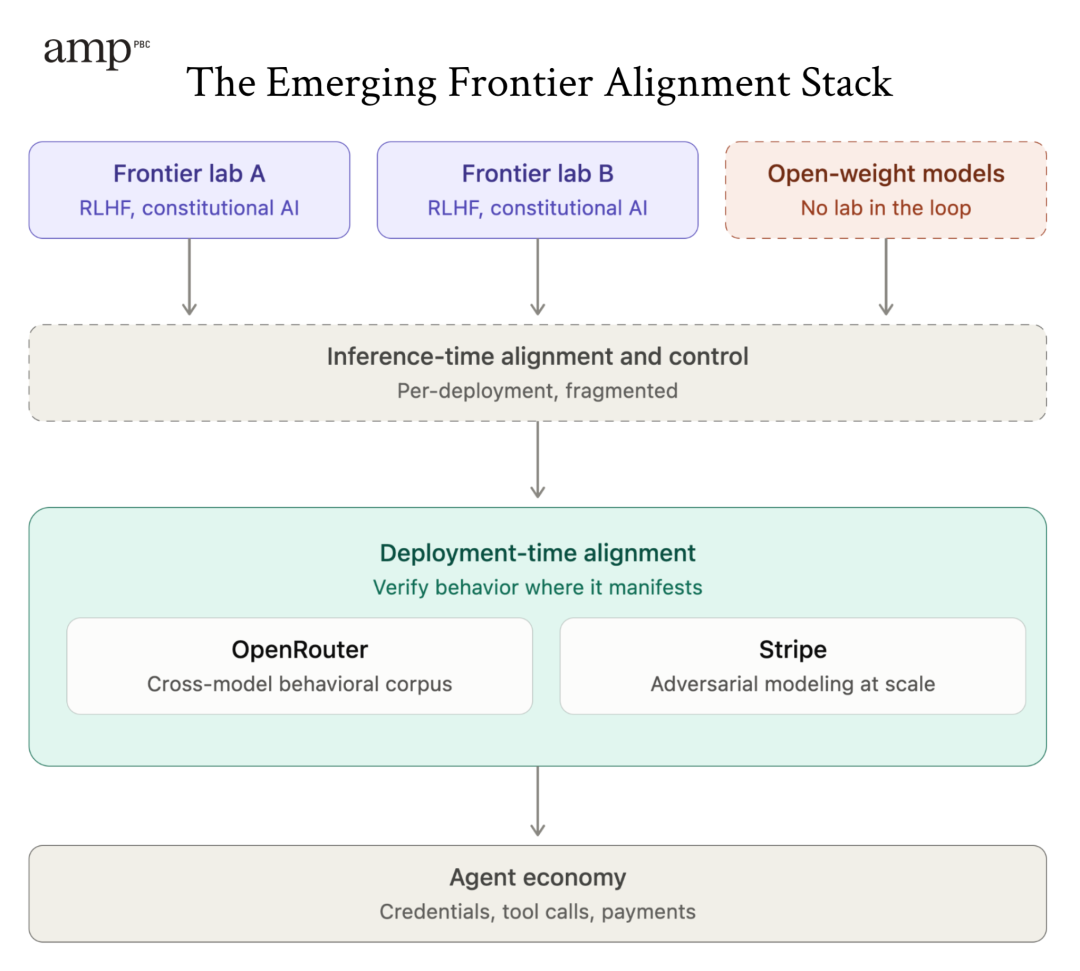 amp PBC

The Emerging Frontier Alignment Stack

Frontier lab A
RLHF, constitutional AI

Frontier lab B
RLHF, constitutional AI

Open-weight models
No lab in the loop

Inference-time alignment and control
Per-deployment, fragmented

Deployment-time alignment
Verify behavior where it manifests

OpenRouter
Cross-model behavioral corpus

Stripe
Adversarial modeling at scale

Agent economy
Credentials, tool calls, payments